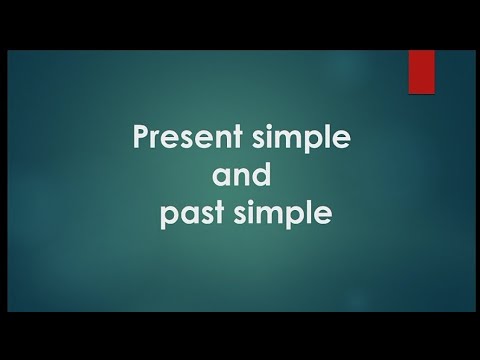 Present simple
and
past simple